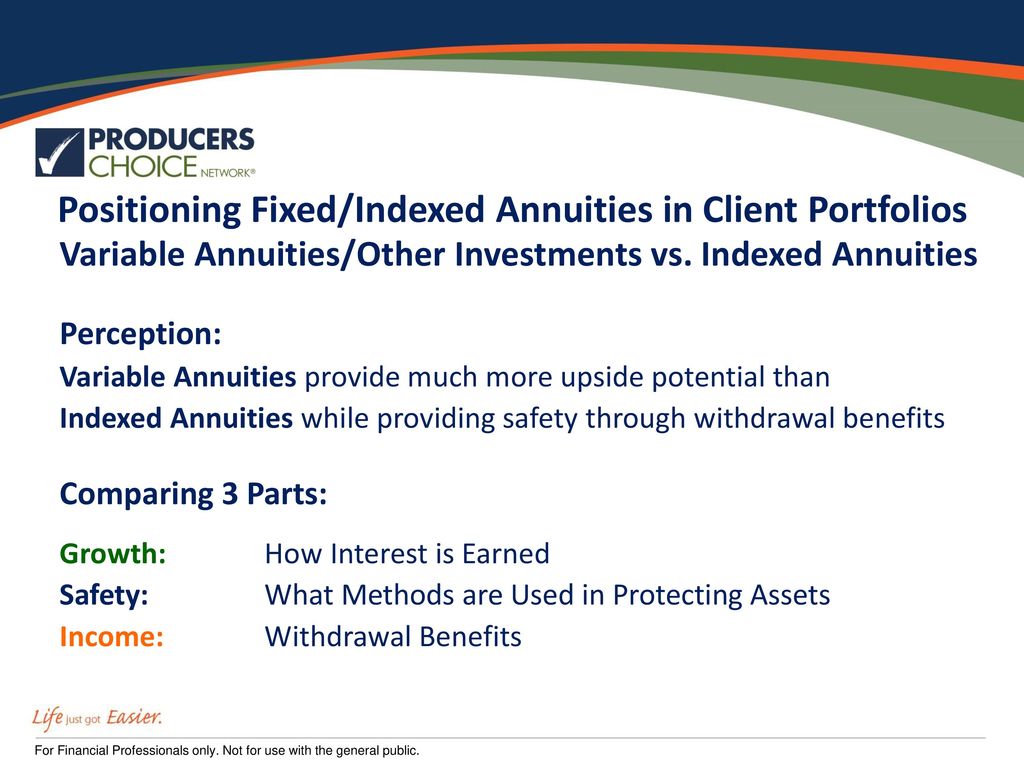 PRODUCERS CHOICE NETWORK®

Positioning Fixed/Indexed Annuities in Client Portfolios
Variable Annuities/Other Investments vs. Indexed Annuities

Perception:
Variable Annuities provide much more upside potential than Indexed Annuities while providing safety through withdrawal benefits

Comparing 3 Parts:
Growth: How Interest is Earned
Safety: What Methods are Used in Protecting Assets
Income: Withdrawal Benefits

Life just got Easier.

For Financial Professionals only. Not for use with the general public.